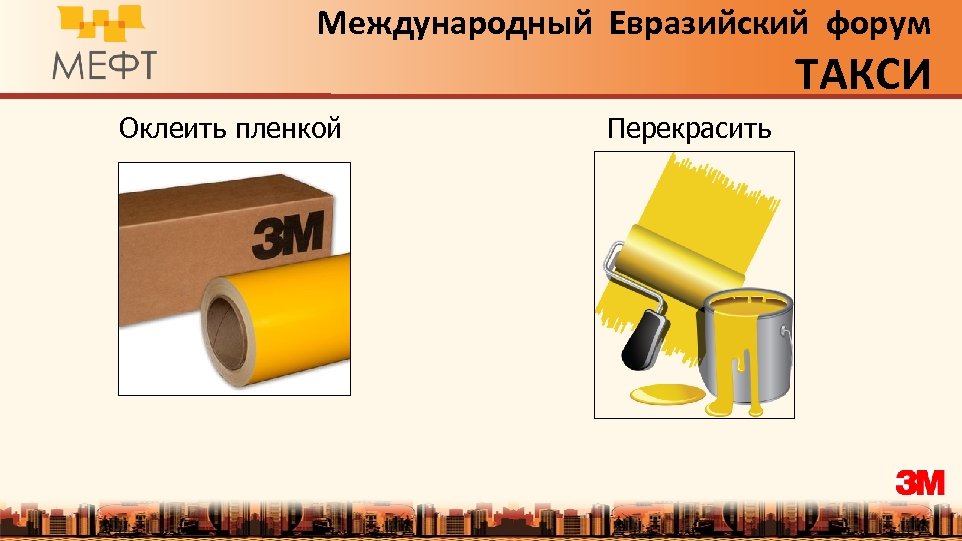 МЕФТ

Международный Евразийский форум

ТАКСИ

Оклеить пленкой

3M

Перекрасить

3M